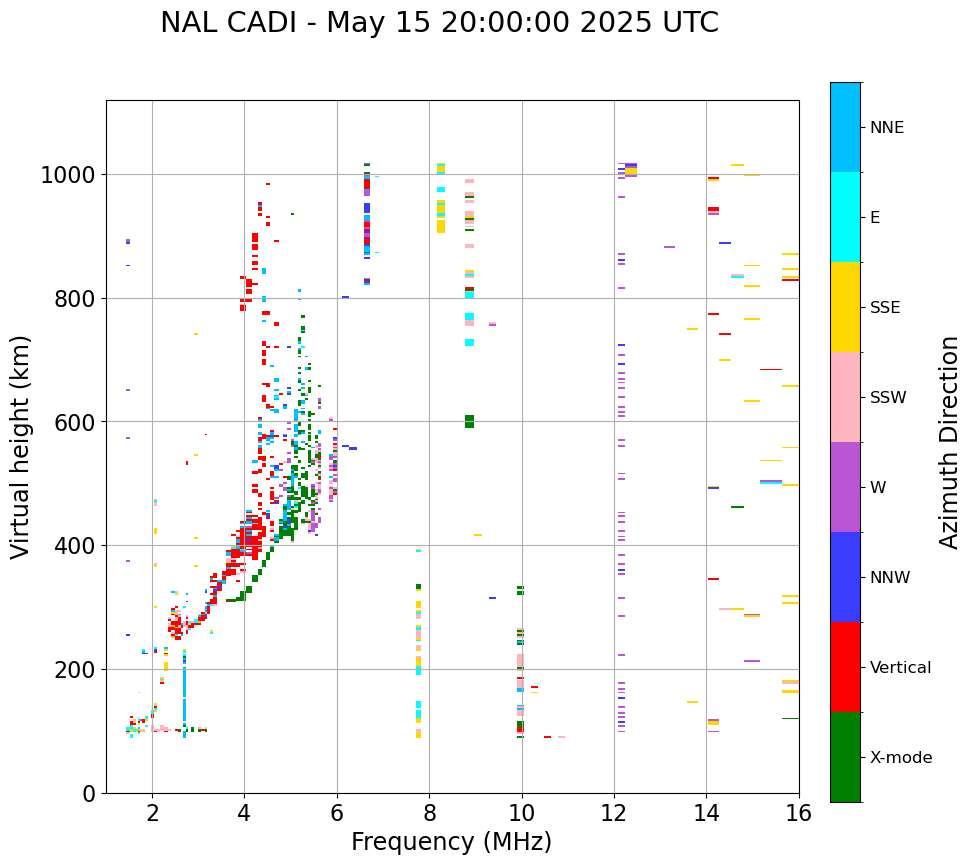 NAL CADI - May 15 20:00:00 2025 UTC

Virtual height (km)

1000
800
600
400
200
0

2
4
6
8
10
12
14
16

Frequency (MHz)

NNE
E
SSE
SSW
W
NNW
Vertical
X-mode

Azimuth Direction